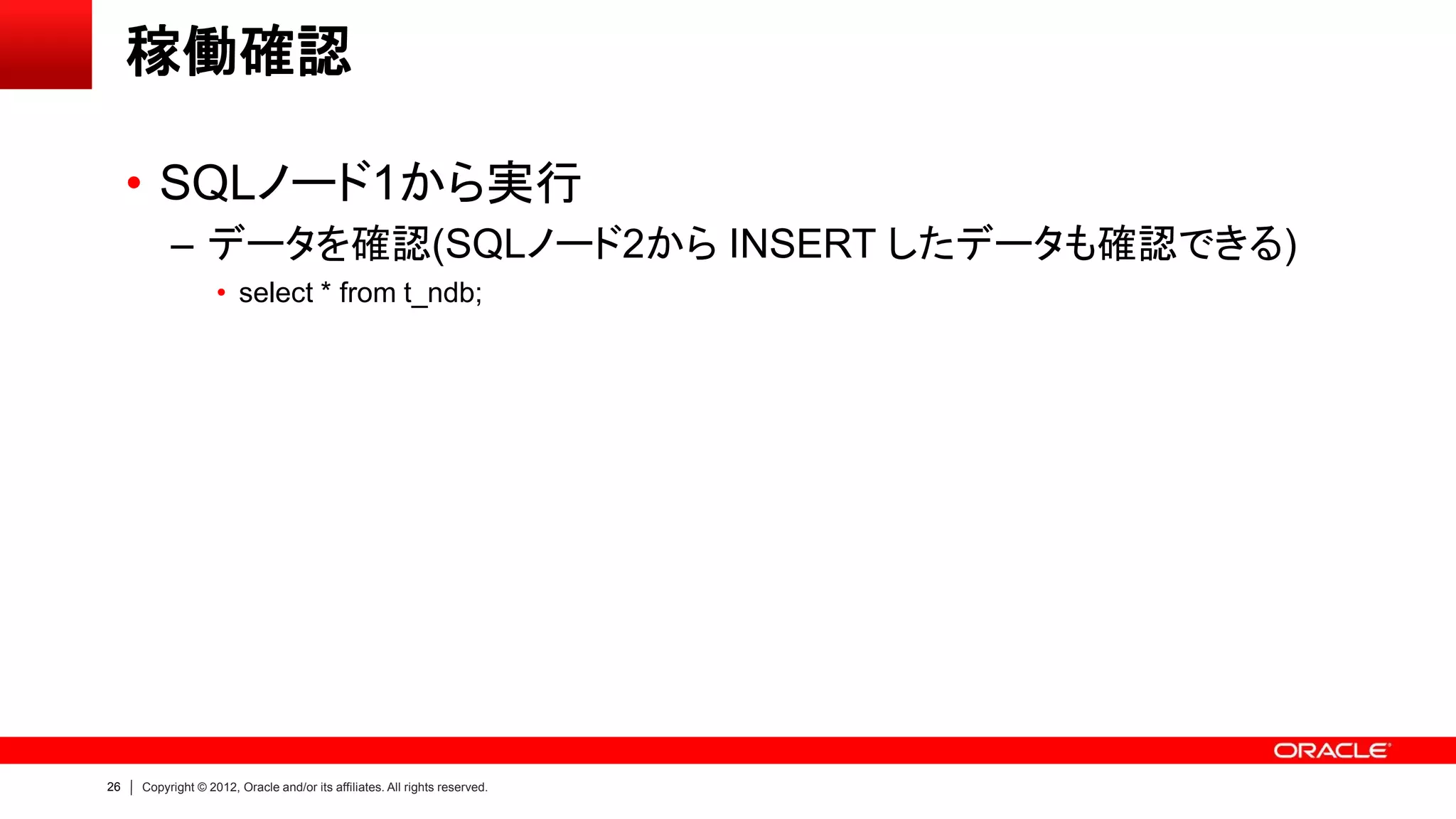 稼働確認

• SQLノード1から実行
– データを確認(SQLノード2から INSERT したデータも確認できる)
• select * from t_ndb;

ORACLE

26 | Copyright © 2012, Oracle and/or its affiliates. All rights reserved.